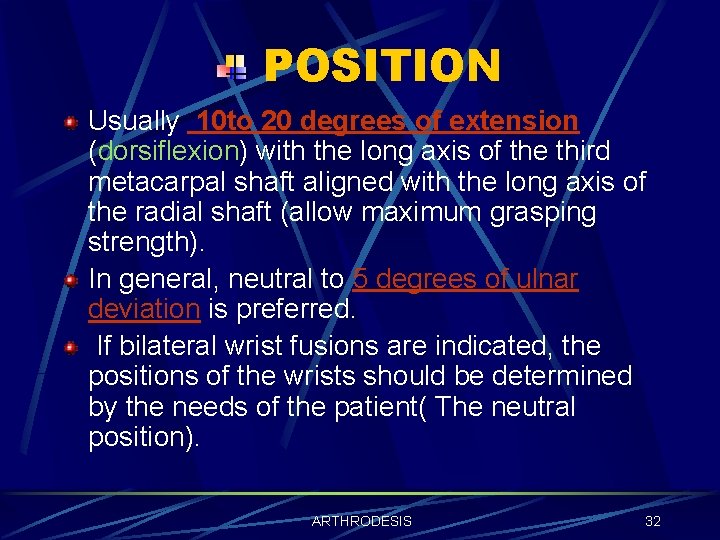 POSITION

Usually 10to 20 degrees of extension (dorsiflexion) with the long axis of the third metacarpal shaft aligned with the long axis of the radial shaft (allow maximum grasping strength).

In general, neutral to 5 degrees of ulnar deviation is preferred.

If bilateral wrist fusions are indicated, the positions of the wrists should be determined by the needs of the patient( The neutral position).

ARTHRODESIS

32